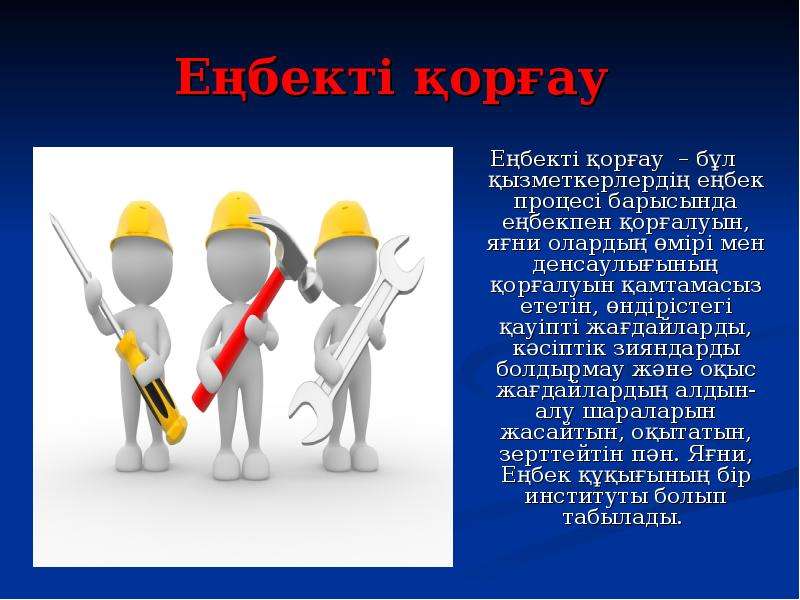 Еңбекті қорғау

Еңбекті қорғау – бұл қызметкерлердің еңбек процесі барысында еңбекпен қорғалуын, яғни олардың өмірі мен денсаулығының қорғалуын қамтамасыз ететін, өндірістегі қауіпті жағдайларды, кәсіптік зияндарды болдырмау және оқыс жағдайлардың алдын-алу шараларын жасайтын, оқытатын, зерттейтін пән. Яғни, Еңбек құқығының бір институты болып табылады.